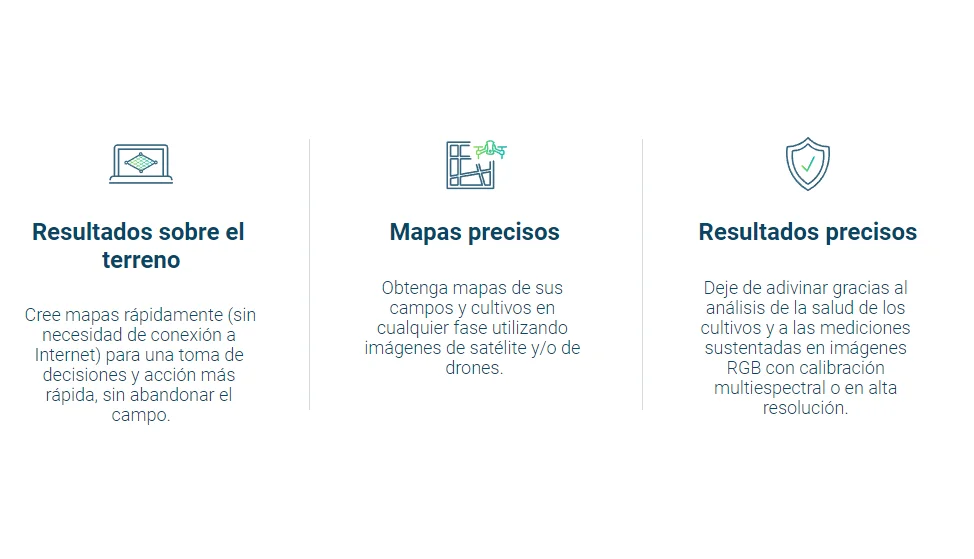 Resultados sobre el terreno

Cree mapas rápidamente (sin necesidad de conexión a Internet) para una toma de decisiones y acción más rápida, sin abandonar el campo.

Mapas precisos

Obtenga mapas de sus campos y cultivos en cualquier fase utilizando imágenes de satélite y/o de drones.

Resultados precisos

Deje de adivinar gracias al análisis de la salud de los cultivos y a las mediciones sustentadas en imágenes RGB con calibración multiespectral o en alta resolución.